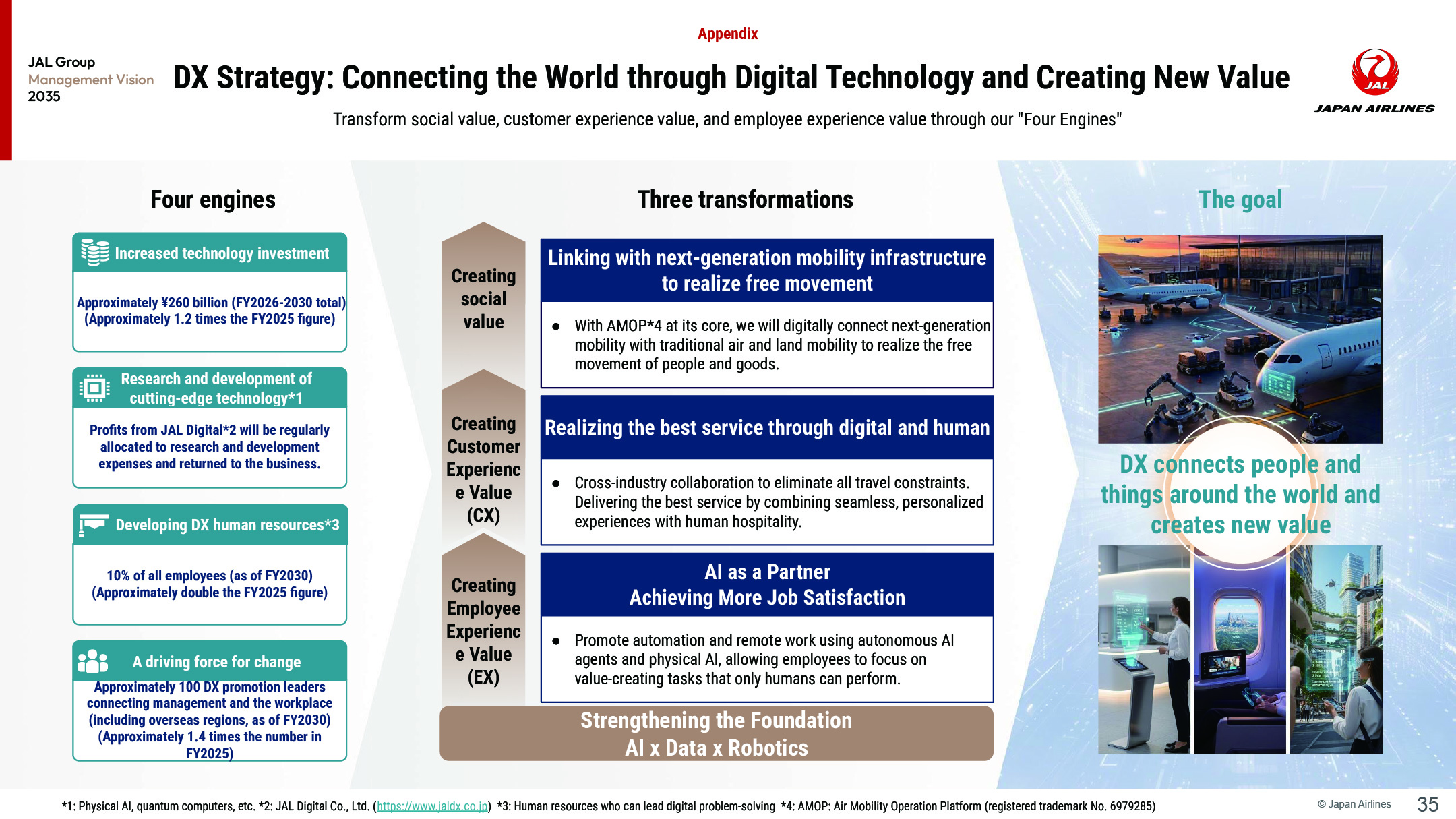 Appendix

JAL Group
Management Vision
2035

DX Strategy: Connecting the World through Digital Technology and Creating New Value

Transform social value, customer experience value, and employee experience value through our "Four Engines"

JAL
JAPAN AIRLINES

Four engines

Increased technology investment

Approximately ¥260 billion (FY2026-2030 total)
(Approximately 1.2 times the FY2025 figure)

Research and development of cutting-edge technology*1

Profits from JAL Digital*2 will be regularly allocated to research and development expenses and returned to the business.

Developing DX human resources*3

10% of all employees (as of FY2030)
(Approximately double the FY2025 figure)

A driving force for change

Approximately 100 DX promotion leaders connecting management and the workplace (including overseas regions, as of FY2030)
(Approximately 1.4 times the number in FY2025)

Three transformations

Creating social value

Linking with next-generation mobility infrastructure to realize free movement

● With AMOP*4 at its core, we will digitally connect next-generation mobility with traditional air and land mobility to realize the free movement of people and goods.

Creating Customer Experience Value (CX)

Realizing the best service through digital and human

● Cross-industry collaboration to eliminate all travel constraints. Delivering the best service by combining seamless, personalized experiences with human hospitality.

Creating Employee Experience Value (EX)

AI as a Partner
Achieving More Job Satisfaction

● Promote automation and remote work using autonomous AI agents and physical AI, allowing employees to focus on value-creating tasks that only humans can perform.

Strengthening the Foundation
AI x Data x Robotics

The goal

DX connects people and things around the world and creates new value

*1: Physical AI, quantum computers, etc. *2: JAL Digital Co., Ltd. (https://www.jaldx.co.jp) *3: Human resources who can lead digital problem-solving *4: AMOP: Air Mobility Operation Platform (registered trademark No. 6979285)

© Japan Airlines 35